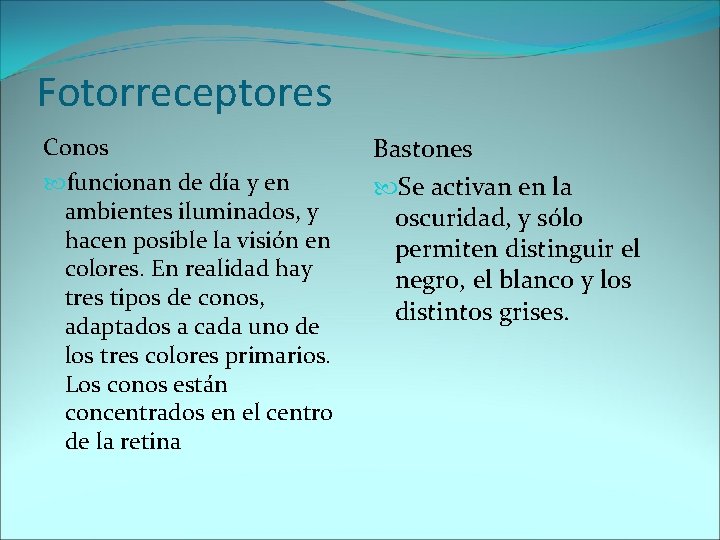 Fotorreceptores

Conos

funcionan de día y en ambientes iluminados, y hacen posible la visión en colores. En realidad hay tres tipos de conos, adaptados a cada uno de los tres colores primarios. Los conos están concentrados en el centro de la retina

Bastones

Se activan en la oscuridad, y sólo permiten distinguir el negro, el blanco y los distintos grises.